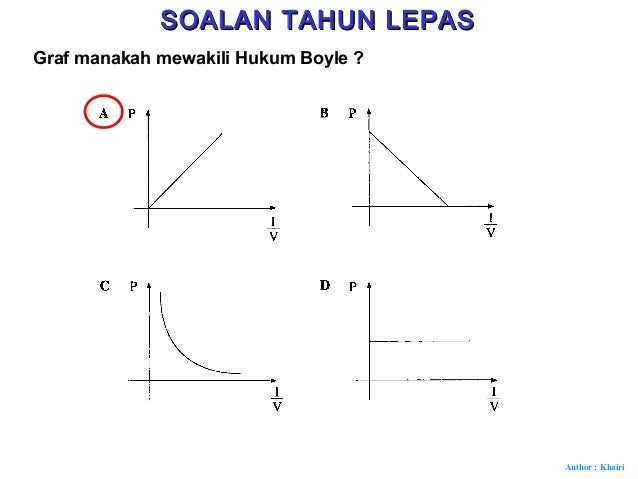 SOALAN TAHUN LEPAS

Graf manakah mewakili Hukum Boyle ?

A P $\frac{1}{V}$

B P $\frac{1}{V}$

C P $\frac{1}{V}$

D P $\frac{1}{V}$

Author : Khairi